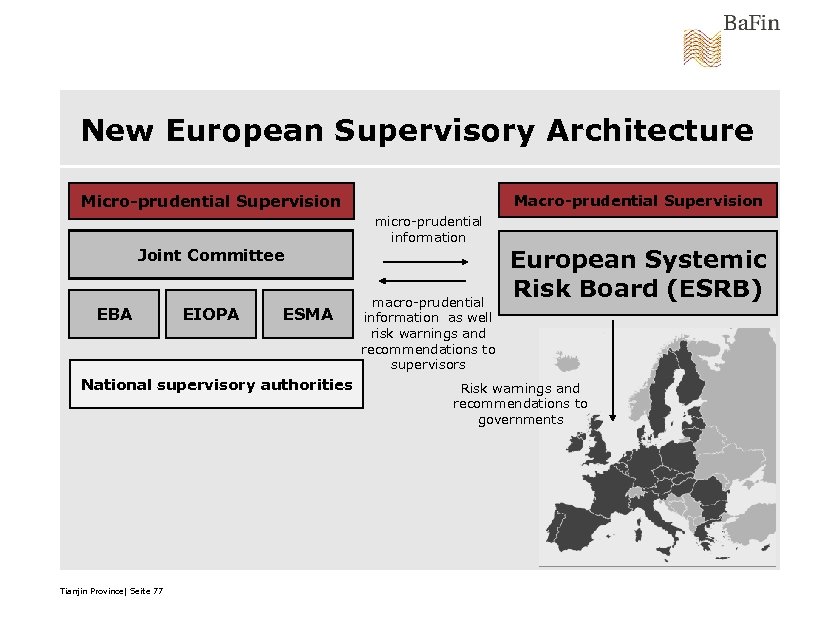 BaFin

New European Supervisory Architecture

Micro-prudential Supervision

Joint Committee

EBA

EIOPA

ESMA

National supervisory authorities

micro-prudential information

macro-prudential information as well risk warnings and recommendations to supervisors

Macro-prudential Supervision

European Systemic Risk Board (ESRB)

Risk warnings and recommendations to governments

Tianjin Province| Seite 77